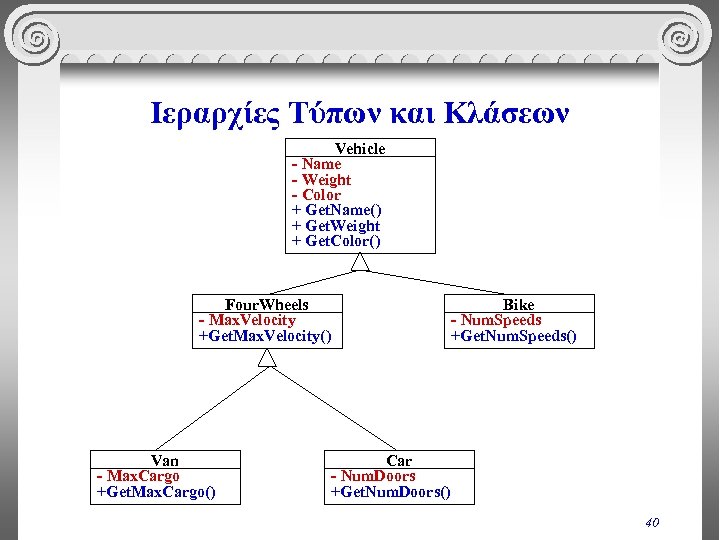 Ιεραρχίες Τύπων και Κλάσεων

Vehicle
- Name
- Weight
- Color
+ GetName()
+ GetWeight
+ GetColor()

FourWheels
- MaxVelocity
+GetMaxVelocity()

Bike
- NumSpeeds
+GetNumSpeeds()

Van
- MaxCargo
+GetMaxCargo()

Car
- NumDoors
+GetNumDoors()

40